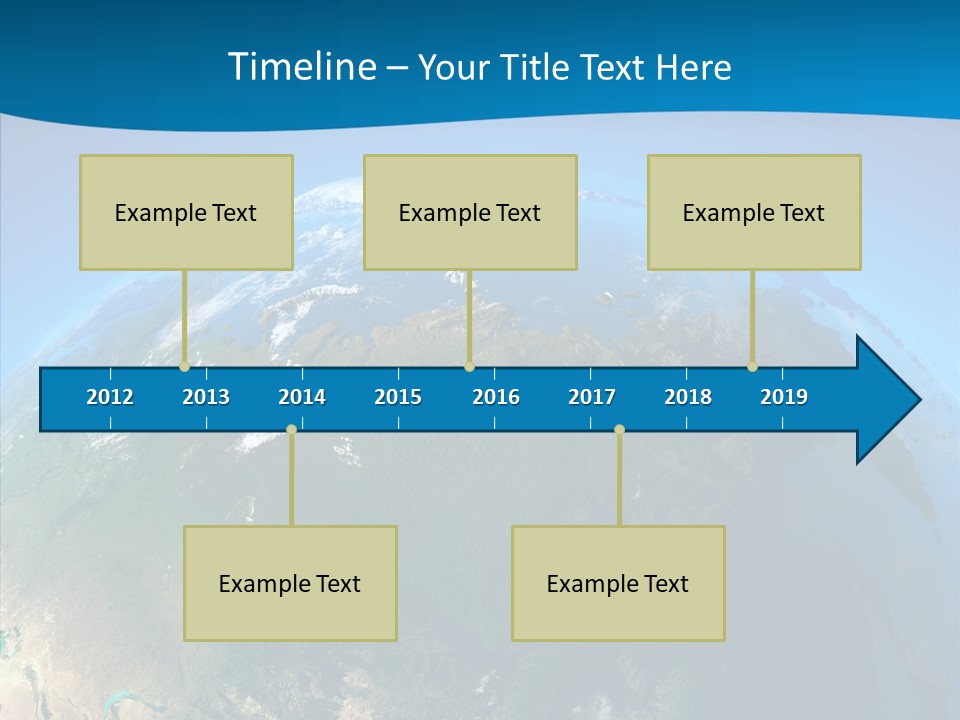 Timeline – Your Title Text Here

Example Text

Example Text

Example Text

2012 2013 2014 2015 2016 2017 2018 2019

Example Text

Example Text